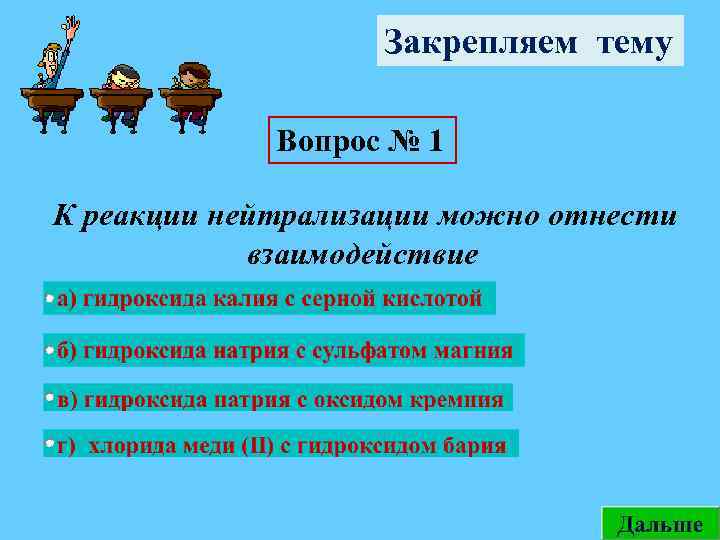 Закрепляем тему

Вопрос № 1

К реакции нейтрализации можно отнести взаимодействие

а) гидроксида калия с серной кислотой

б) гидроксида натрия с сульфатом магния

в) гидроксида натрия с оксидом кремния

г) хлорида меди (II) с гидроксидом бария

Дальше